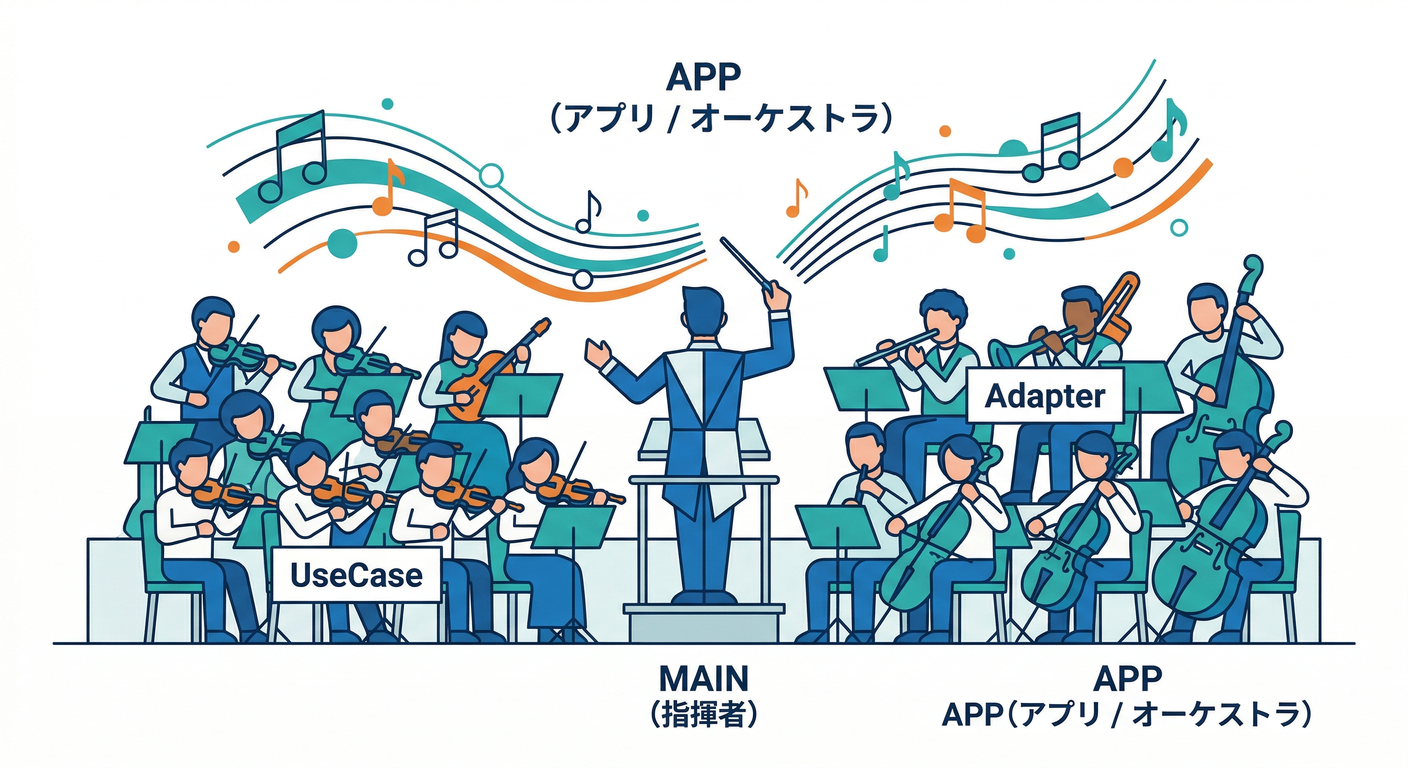 APP
（アプリ / オーケストラ）

Adapter

UseCase

MAIN
（指揮者）

APP
APP（アプリ / オーケストラ）